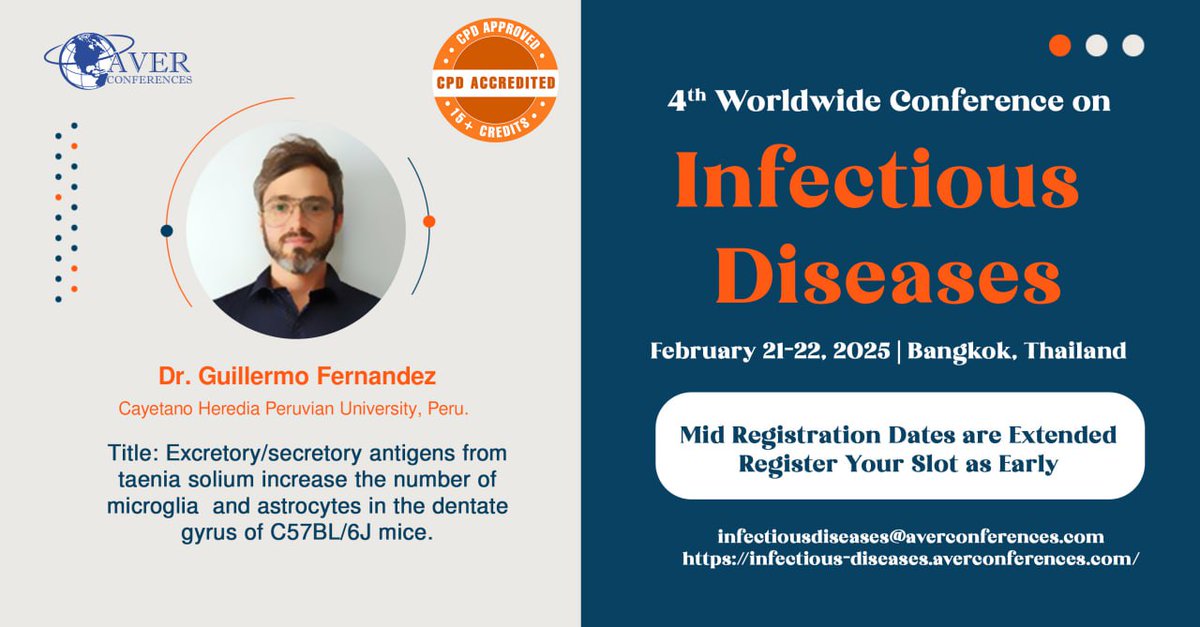 AVER CONFERENCES

CPD APPROVED
CPD ACCREDITED
15+ CREDITS

Dr. Guillermo Fernandez
Cayetano Heredia Peruvian University, Peru.

Title: Excretory/secretory antigens from taenia solium increase the number of microglia and astrocytes in the dentate gyrus of C57BL/6J mice.

4th Worldwide Conference on
Infectious Diseases

February 21-22, 2025 | Bangkok, Thailand

Mid Registration Dates are Extended
Register Your Slot as Early

infectiousdiseases@averconferences.com
https://infectious-diseases.averconferences.com/